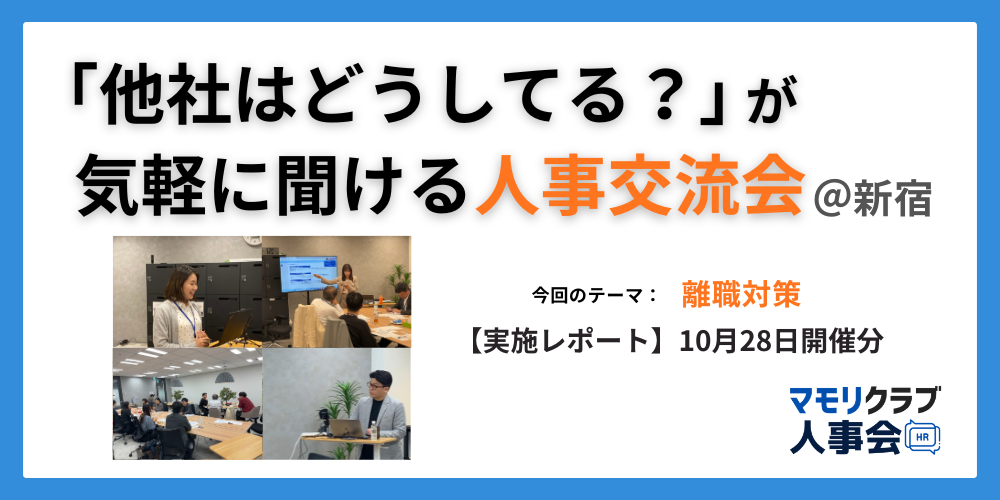 「他社はどうしてる？」が
気軽に聞ける人事交流会＠新宿

今回のテーマ： 離職対策
【実施レポート】10月28日開催分

マモリクラブ
人事会 HR